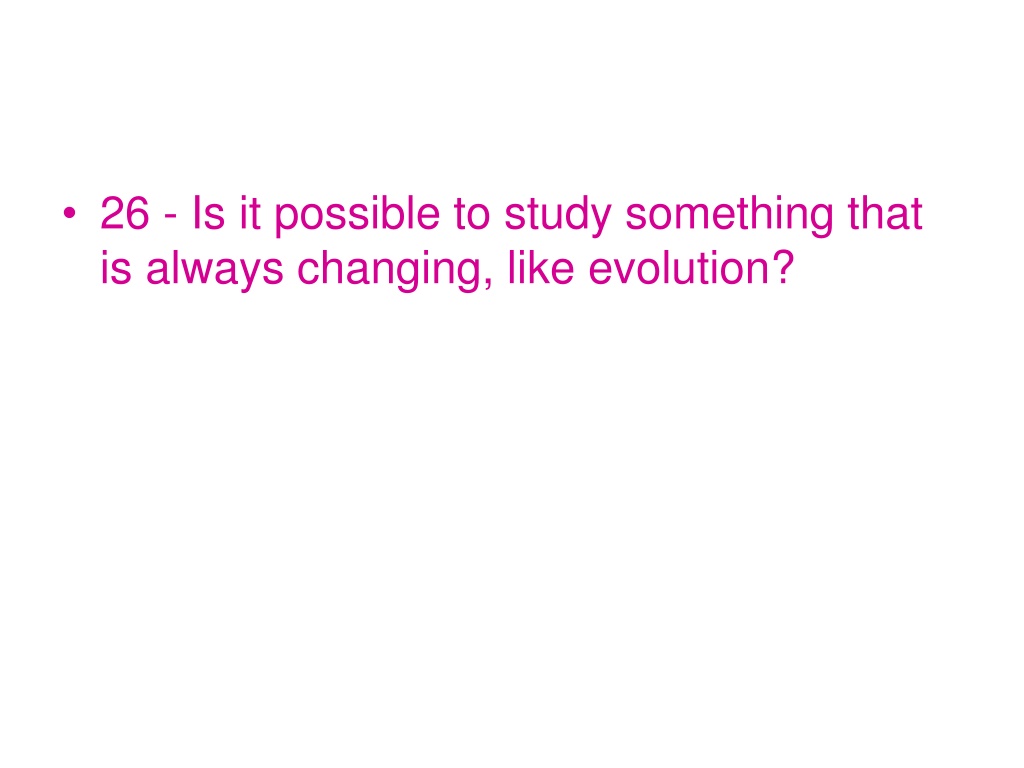 • 26 - Is it possible to study something that is always changing, like evolution?